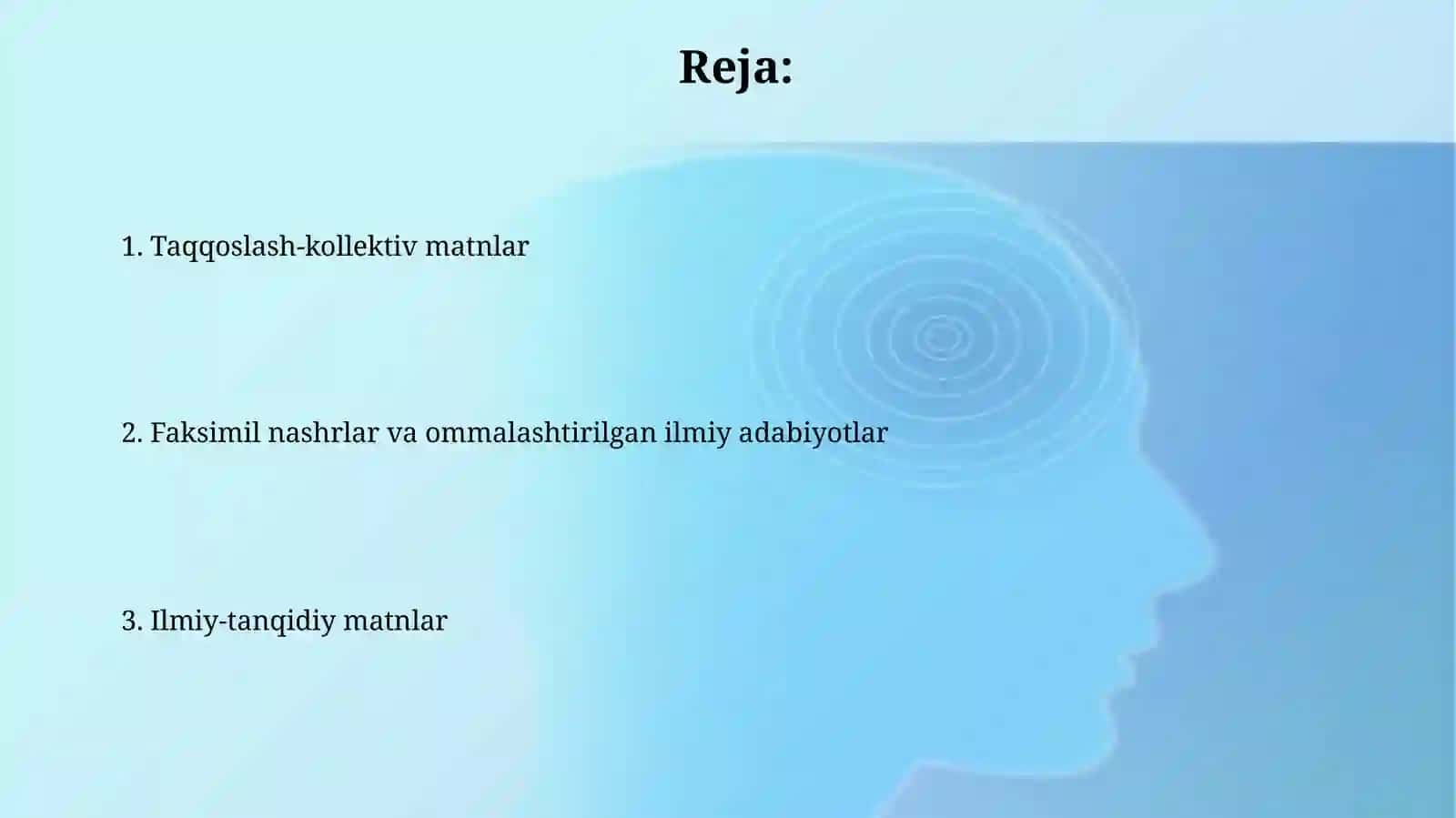 Reja:

1. Taqqoslash-kollektiv matnlar

2. Faksimil nashrlar va ommalashtirilgan ilmiy adabiyotlar

3. Ilmiy-tanqidiy matnlar